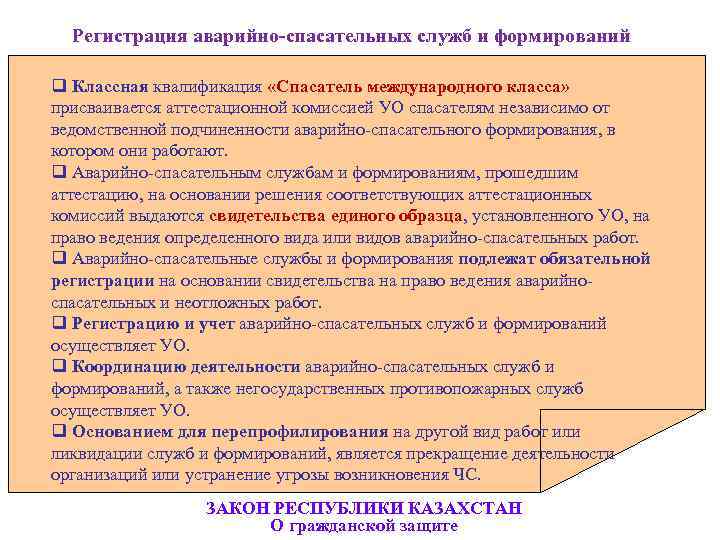 Регистрация аварийно-спасательных служб и формирований

❑ Классная квалификация «Спасатель международного класса» присваивается аттестационной комиссией УО спасателям независимо от ведомственной подчиненности аварийно-спасательного формирования, в котором они работают.
❑ Аварийно-спасательным службам и формированиям, прошедшим аттестацию, на основании решения соответствующих аттестационных комиссий выдаются свидетельства единого образца, установленного УО, на право ведения определенного вида или видов аварийно-спасательных работ.
❑ Аварийно-спасательные службы и формирования подлежат обязательной регистрации на основании свидетельства на право ведения аварийно-спасательных и неотложных работ.
❑ Регистрацию и учет аварийно-спасательных служб и формирований осуществляет УО.
❑ Координацию деятельности аварийно-спасательных служб и формирований, а также негосударственных противопожарных служб осуществляет УО.
❑ Основанием для перепрофилирования на другой вид работ или ликвидации служб и формирований, является прекращение деятельности организаций или устранение угрозы возникновения ЧС.

ЗАКОН РЕСПУБЛИКИ КАЗАХСТАН
О гражданской защите